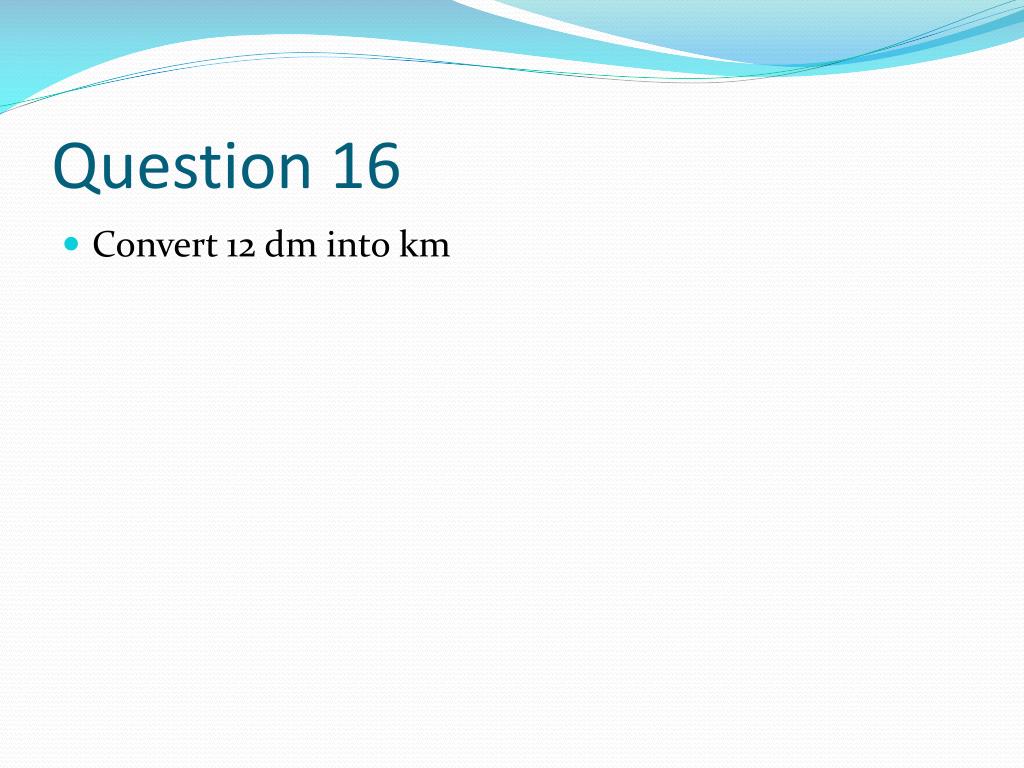 Question 16

Convert 12 dm into km